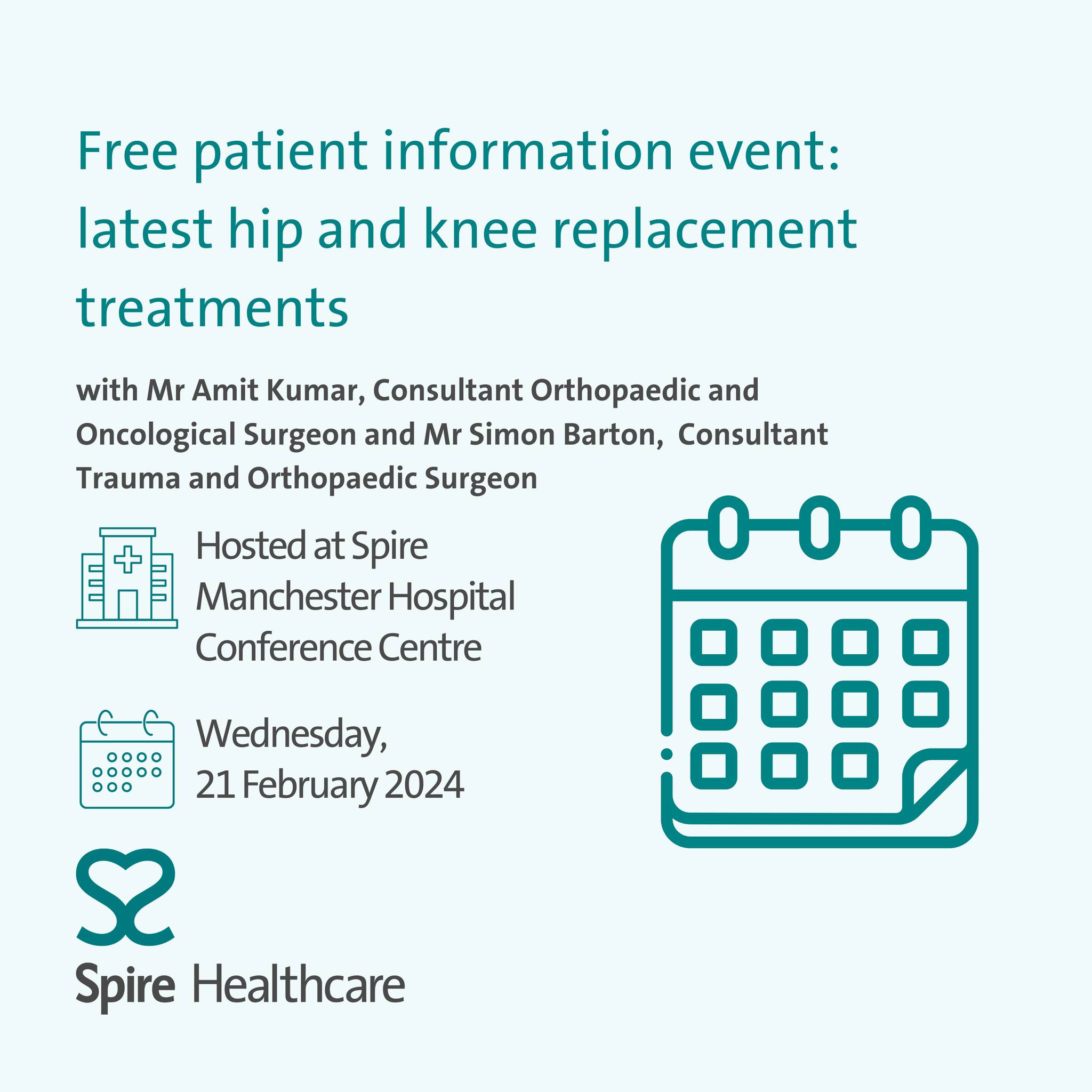 Free patient information event: latest hip and knee replacement treatments

with Mr Amit Kumar, Consultant Orthopaedic and Oncological Surgeon and Mr Simon Barton, Consultant Trauma and Orthopaedic Surgeon

Hosted at Spire Manchester Hospital Conference Centre

Wednesday, 21 February 2024

Spire Healthcare